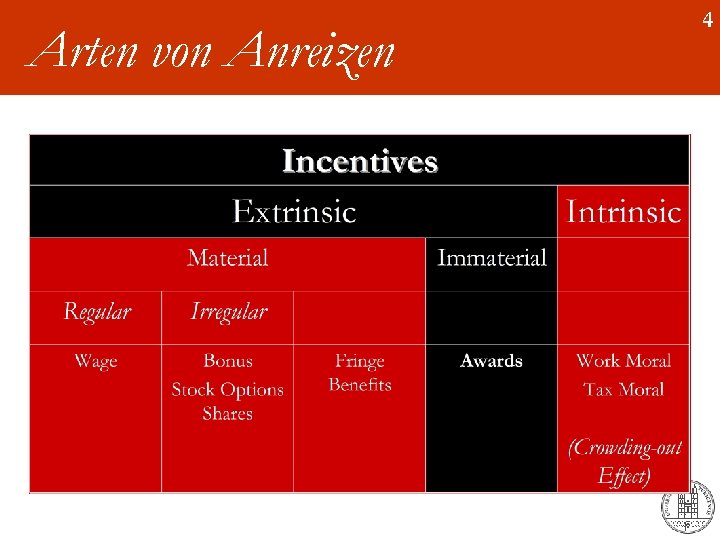 4

Arten von Anreizen

| Incentives | | | | |
|---|---|---|---|---|
| Extrinsic | | | | Intrinsic |
| Material | | | Immaterial | |
| Regular | Irregular | | | |
| Wage | Bonus Stock Options Shares | Fringe Benefits | Awards | Work Moral Tax Moral (Crowding-out Effect) |